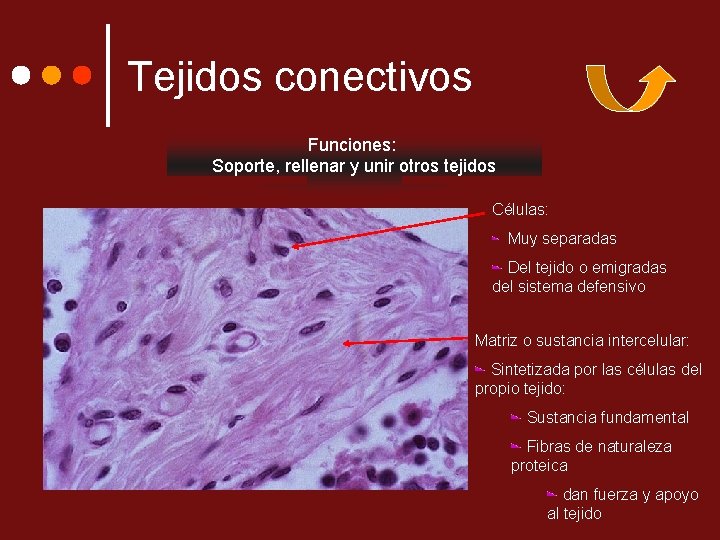 Tejidos conectivos

Funciones:
Soporte, rellenar y unir otros tejidos

Células:

Muy separadas

Del tejido o emigradas del sistema defensivo

Matriz o sustancia intercelular:

Sintetizada por las células del propio tejido:

Sustancia fundamental

Fibras de naturaleza proteica

dan fuerza y apoyo al tejido